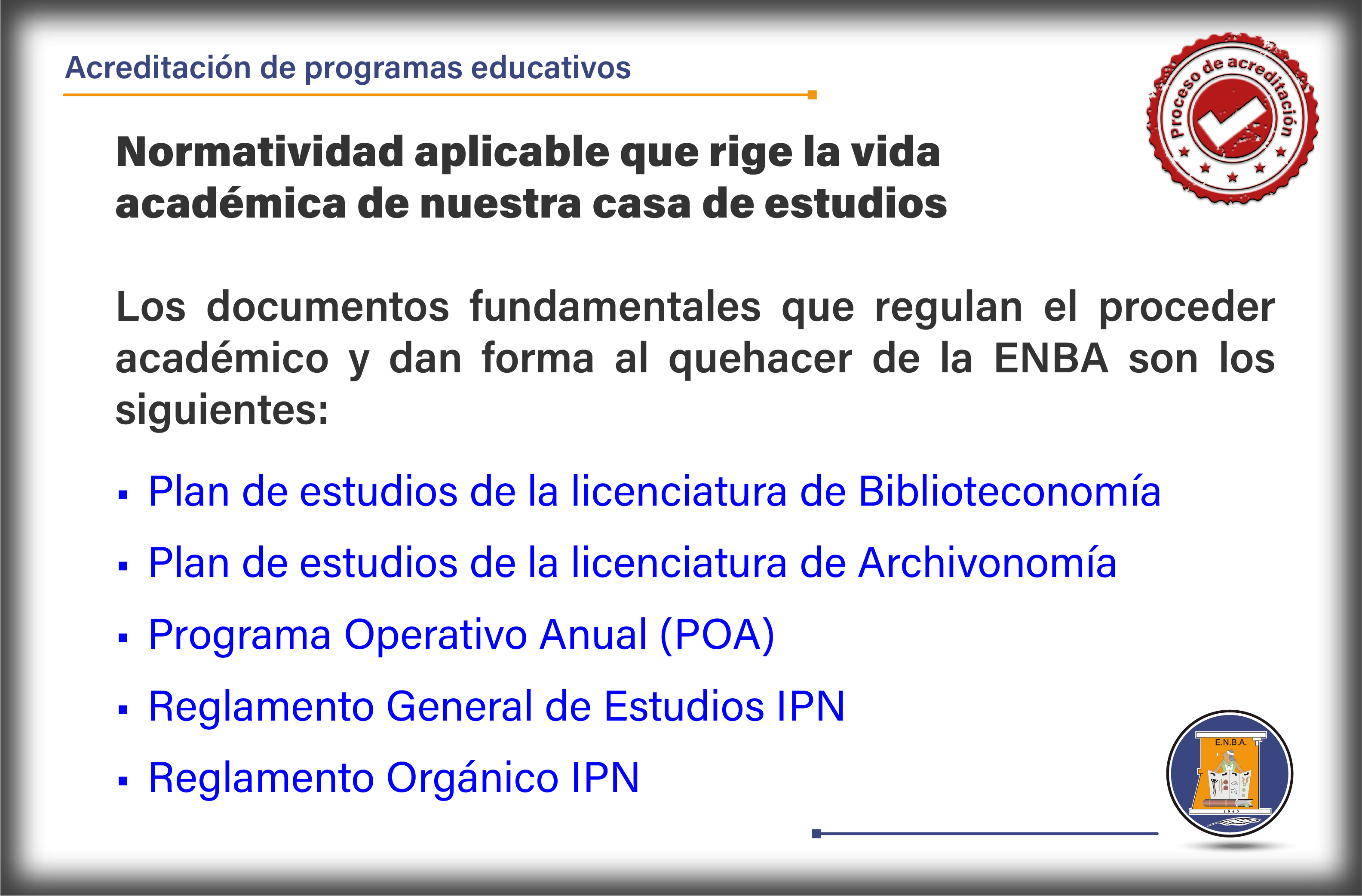 Acreditación de programas educativos

Proceso de acreditación

Normatividad aplicable que rige la vida académica de nuestra casa de estudios

Los documentos fundamentales que regulan el proceder académico y dan forma al quehacer de la ENBA son los siguientes:

▪ Plan de estudios de la licenciatura de Biblioteconomía
▪ Plan de estudios de la licenciatura de Archivonomía
▪ Programa Operativo Anual (POA)
▪ Reglamento General de Estudios IPN
▪ Reglamento Orgánico IPN

E.N.B.A.
1945